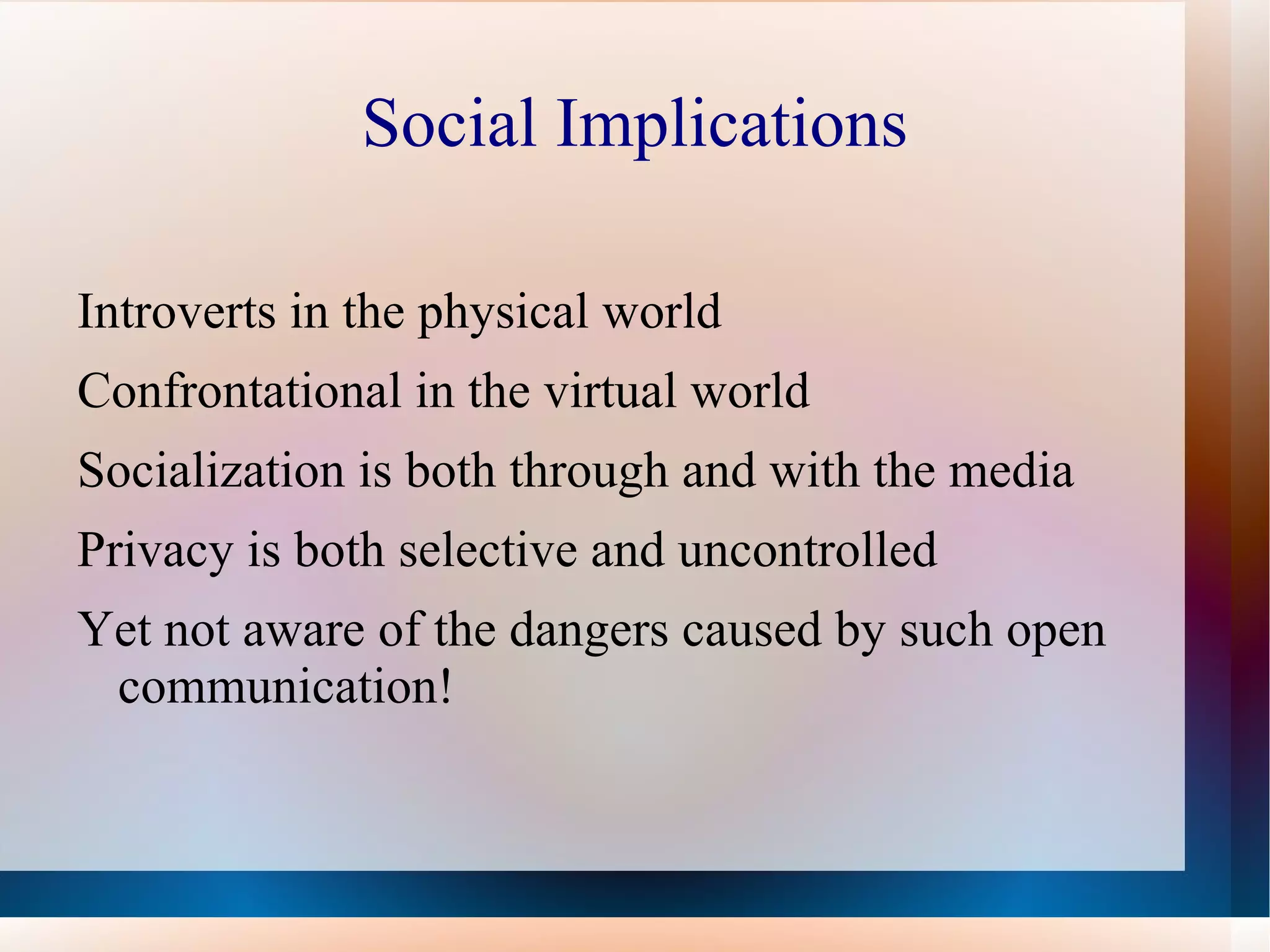 Social Implications

Introverts in the physical world

Confrontational in the virtual world

Socialization is both through and with the media

Privacy is both selective and uncontrolled

Yet not aware of the dangers caused by such open communication!